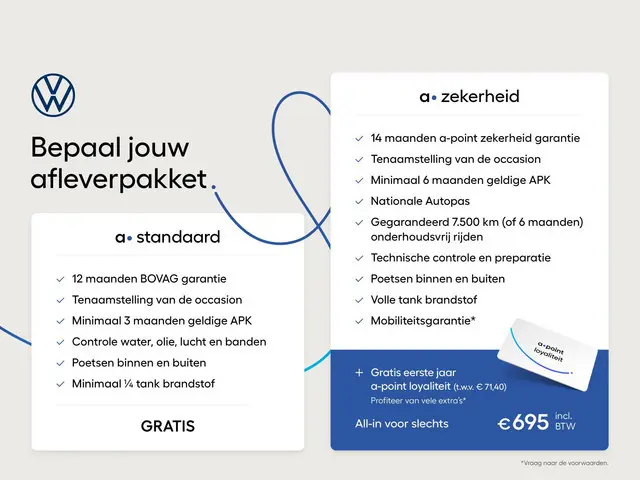 Bepaal jouw afleverpakket.

a• standaard

12 maanden BOVAG garantie
Tenaamstelling van de occasion
Minimaal 3 maanden geldige APK
Controle water, olie, lucht en banden
Poetsen binnen en buiten
Minimaal ¼ tank brandstof

GRATIS

a• zekerheid

14 maanden a-point zekerheid garantie
Tenaamstelling van de occasion
Minimaal 6 maanden geldige APK
Nationale Autopas
Gegarandeerd 7.500 km (of 6 maanden) onderhoudsvrij rijden
Technische controle en preparatie
Poetsen binnen en buiten
Volle tank brandstof
Mobiliteitsgarantie*

a•point loyaliteit

+ Gratis eerste jaar a-point loyaliteit (t.w.v. € 71,40)
Profiteer van vele extra's*

All-in voor slechts €695 incl. BTW

*Vraag naar de voorwaarden.